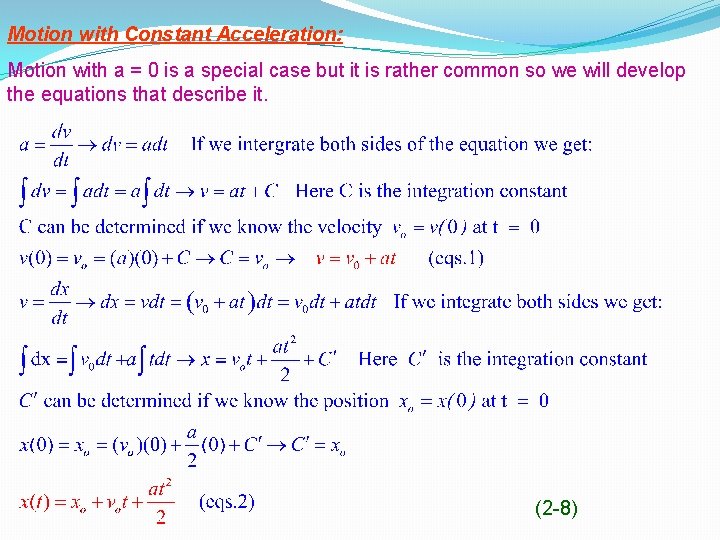 Motion with Constant Acceleration:

Motion with a = 0 is a special case but it is rather common so we will develop the equations that describe it.

$a = \frac{dv}{dt} \rightarrow dv = adt$ If we intergrate both sides of the equation we get:

$\int dv = \int adt = a\int dt \rightarrow v = at + C$ Here C is the integration constant

C can be determined if we know the velocity $v_o = v(0)$ at t = 0

$v(0) = v_o = (a)(0) + C \rightarrow C = v_o \rightarrow$ $v = v_0 + at$ (eqs.1)

$v = \frac{dx}{dt} \rightarrow dx = vdt = (v_0 + at)dt = v_0 dt + atdt$ If we integrate both sides we get:

$\int dx = \int v_0 dt + a\int tdt \rightarrow x = v_o t + \frac{at^2}{2} + C'$ Here $C'$ is the integration constant

$C'$ can be determined if we know the position $x_o = x(0)$ at t = 0

$x(0) = x_o = (v_o)(0) + \frac{a}{2}(0) + C' \rightarrow C' = x_o$

$x(t) = x_o + v_o t + \frac{at^2}{2}$ (eqs.2)

(2-8)